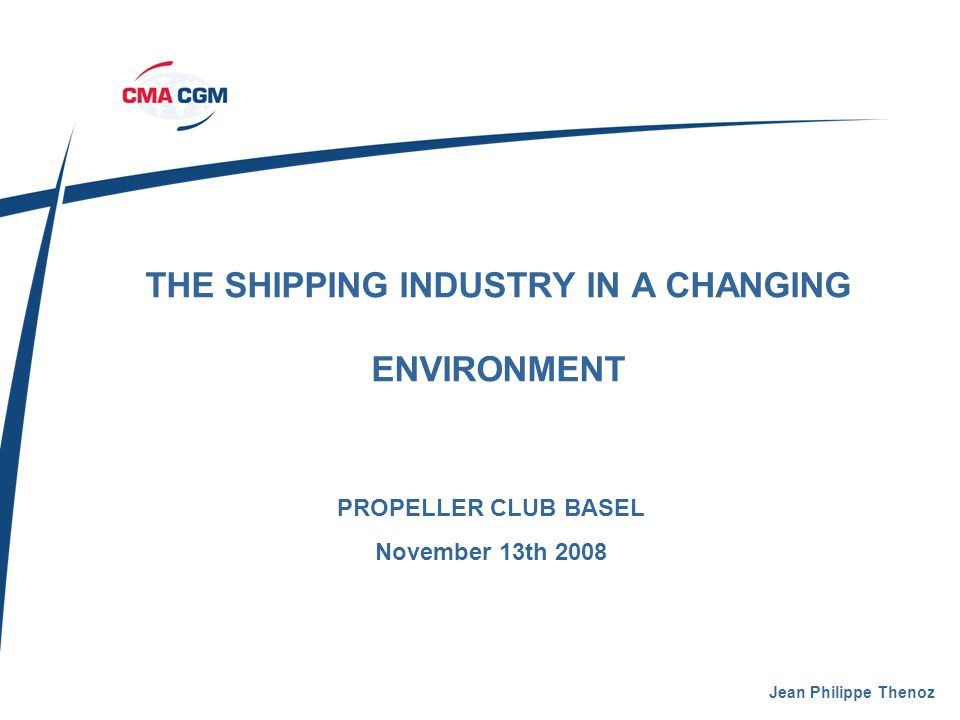 CMA CGM

THE SHIPPING INDUSTRY IN A CHANGING

ENVIRONMENT

PROPELLER CLUB BASEL

November 13th 2008

Jean Philippe Thenoz